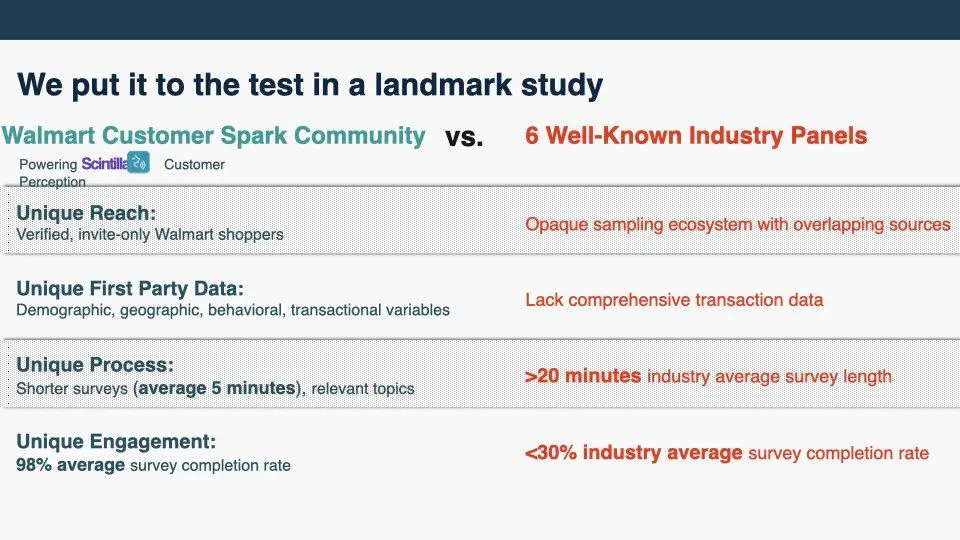 We put it to the test in a landmark study

Walmart Customer Spark Community vs. 6 Well-Known Industry Panels

Powering Scintilla Customer Perception

Unique Reach:
Verified, invite-only Walmart shoppers

Opaque sampling ecosystem with overlapping sources

Unique First Party Data:
Demographic, geographic, behavioral, transactional variables

Lack comprehensive transaction data

Unique Process:
Shorter surveys (average 5 minutes), relevant topics

>20 minutes industry average survey length

Unique Engagement:
98% average survey completion rate

<30% industry average survey completion rate